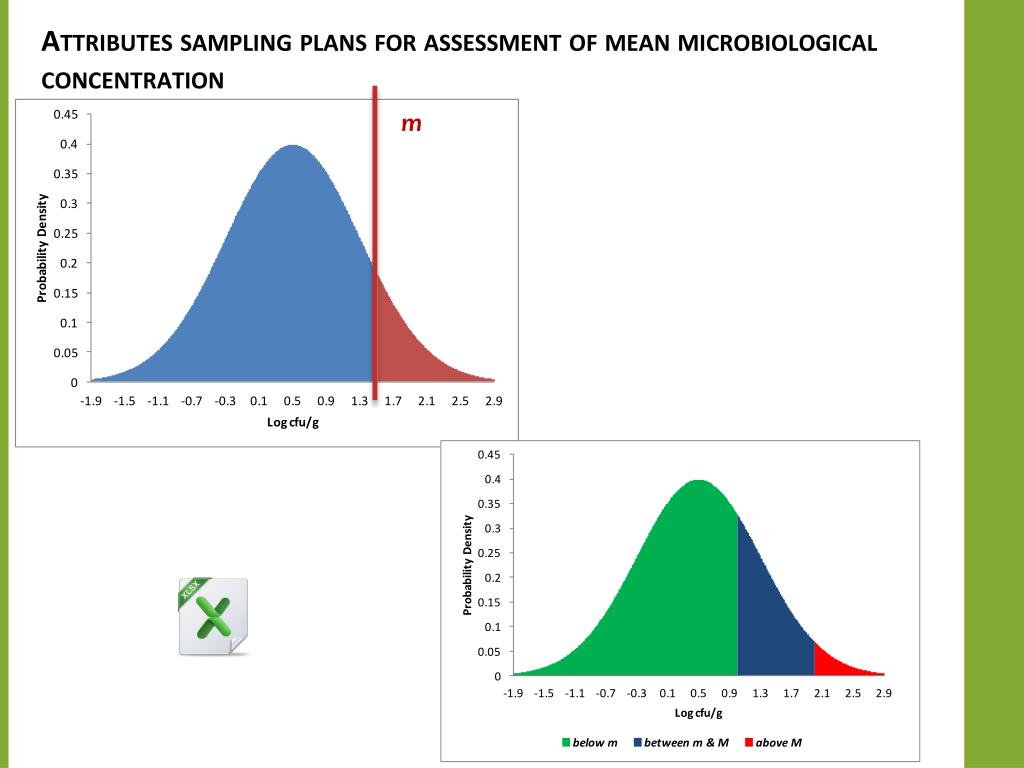 ATTRIBUTES SAMPLING PLANS FOR ASSESSMENT OF MEAN MICROBIOLOGICAL CONCENTRATION

m

0.45
0.4
0.35
0.3
0.25
0.2
0.15
0.1
0.05
0

Probability Density

-1.9 -1.5 -1.1 -0.7 -0.3 0.1 0.5 0.9 1.3 1.7 2.1 2.5 2.9

Log cfu/g

XLSX

0.45
0.4
0.35
0.3
0.25
0.2
0.15
0.1
0.05
0

Probability Density

-1.9 -1.5 -1.1 -0.7 -0.3 0.1 0.5 0.9 1.3 1.7 2.1 2.5 2.9

Log cfu/g

below m between m & M above M